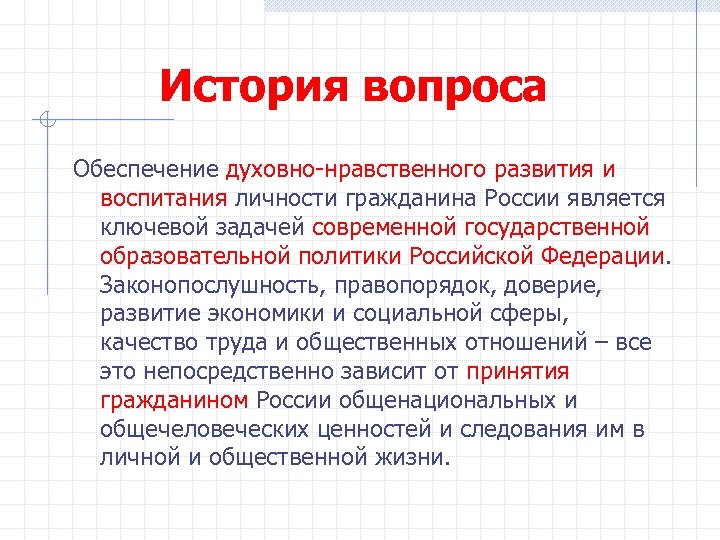 История вопроса

Обеспечение духовно-нравственного развития и воспитания личности гражданина России является ключевой задачей современной государственной образовательной политики Российской Федерации. Законопослушность, правопорядок, доверие, развитие экономики и социальной сферы, качество труда и общественных отношений – все это непосредственно зависит от принятия гражданином России общенациональных и общечеловеческих ценностей и следования им в личной и общественной жизни.